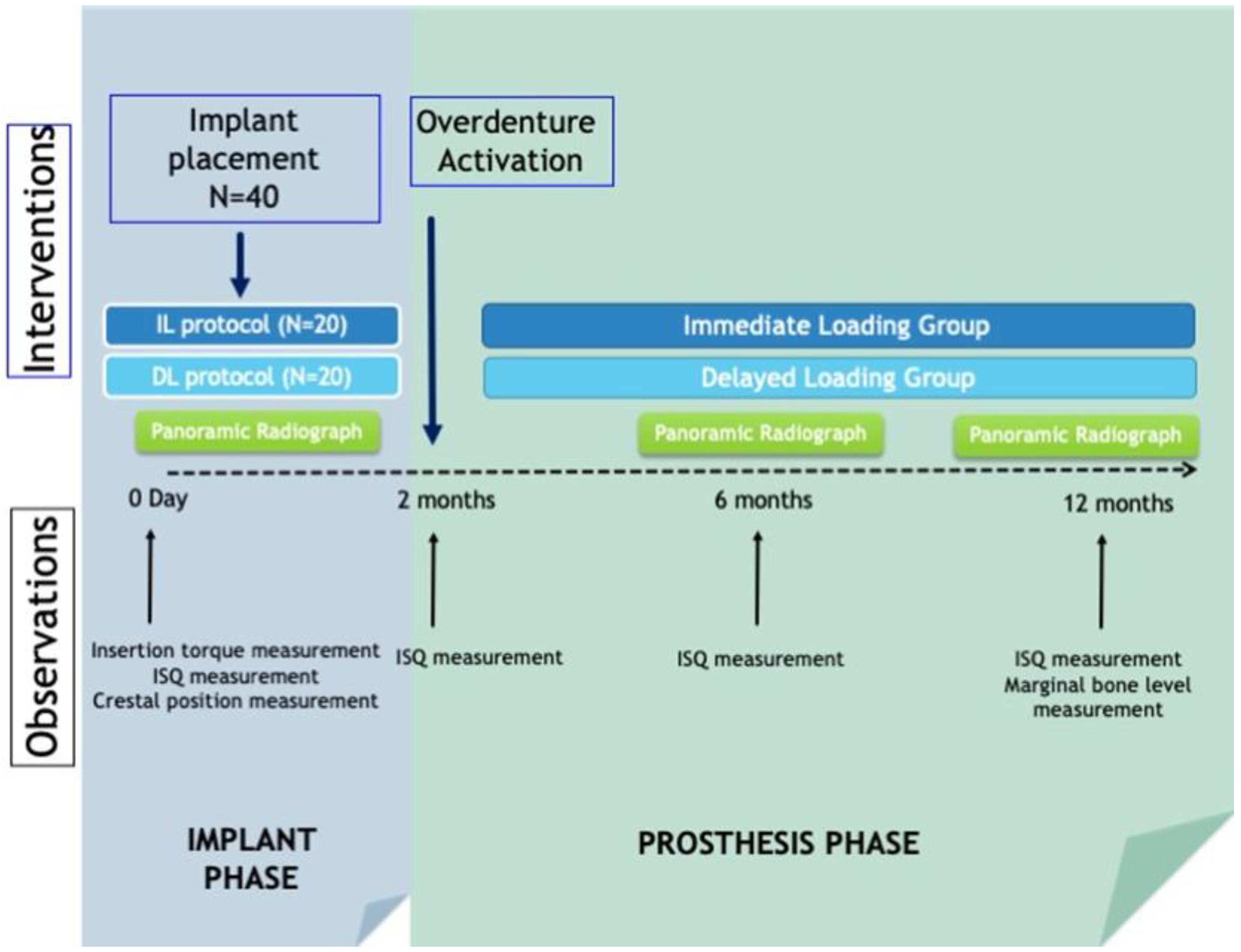 Interventions

Implant placement N=40

Overdenture Activation

IL protocol (N=20)

DL protocol (N=20)

Immediate Loading Group

Delayed Loading Group

Panoramic Radiograph

Panoramic Radiograph

Panoramic Radiograph

0 Day

2 months

6 months

12 months

Observations

Insertion torque measurement
ISQ measurement
Crestal position measurement

ISQ measurement

ISQ measurement

ISQ measurement
Marginal bone level measurement

IMPLANT PHASE

PROSTHESIS PHASE